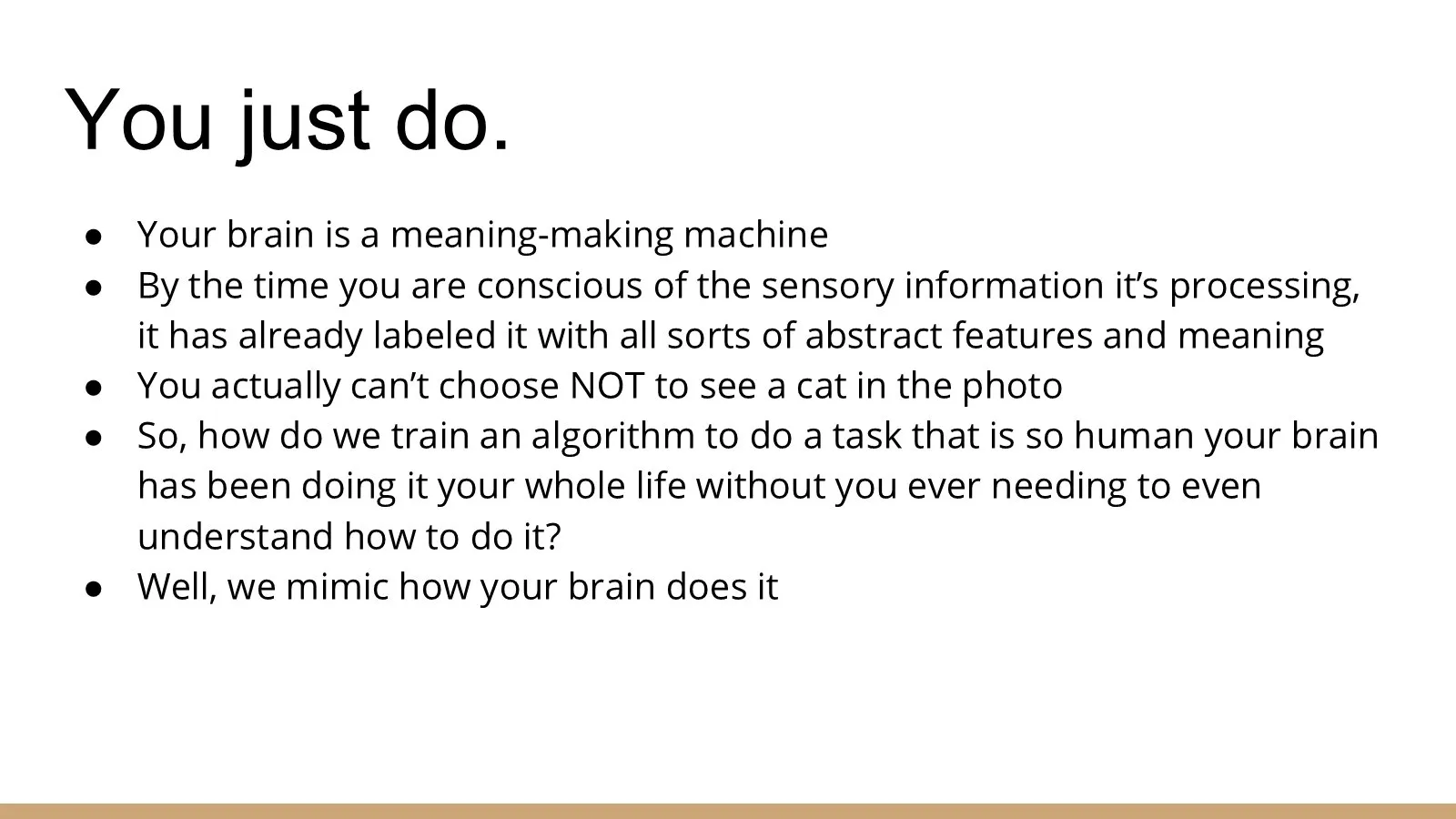 You just do.

• Your brain is a meaning-making machine
• By the time you are conscious of the sensory information it's processing, it has already labeled it with all sorts of abstract features and meaning
• You actually can't choose NOT to see a cat in the photo
• So, how do we train an algorithm to do a task that is so human your brain has been doing it your whole life without you ever needing to even understand how to do it?
• Well, we mimic how your brain does it